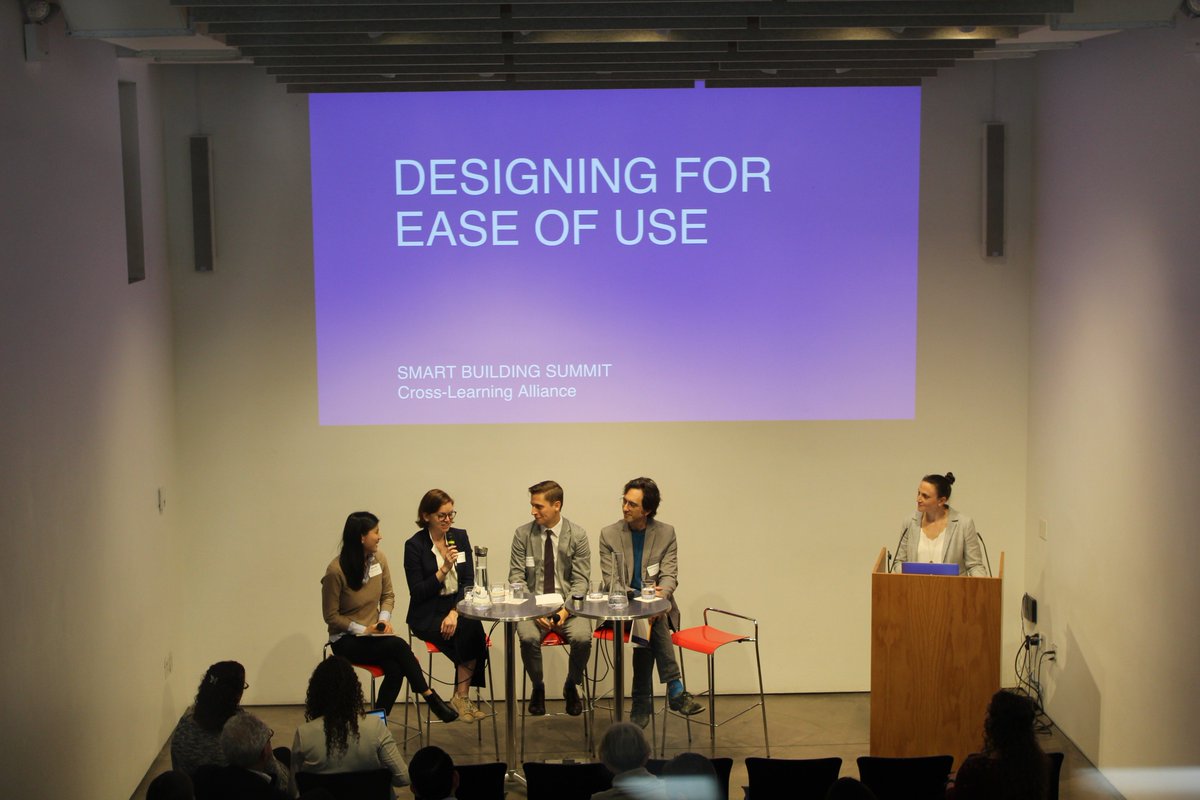 DESIGNING FOR EASE OF USE

SMART BUILDING SUMMIT
Cross-Learning Alliance